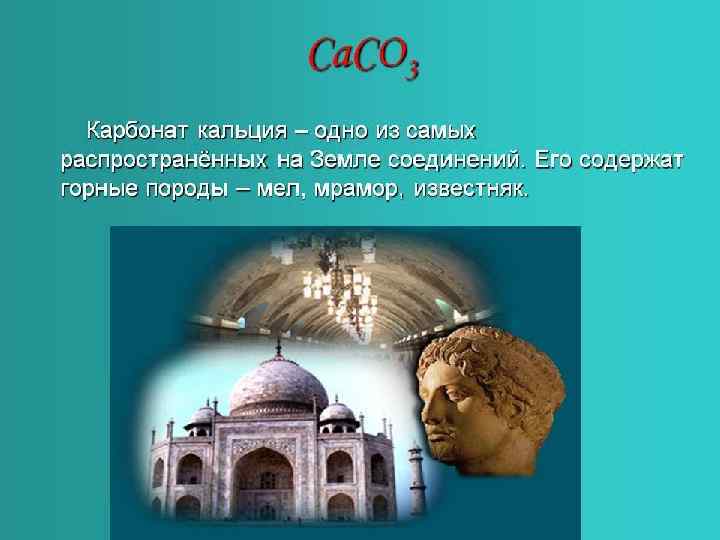 $CaCO_3$

Карбонат кальция – одно из самых распространённых на Земле соединений. Его содержат горные породы – мел, мрамор, известняк.